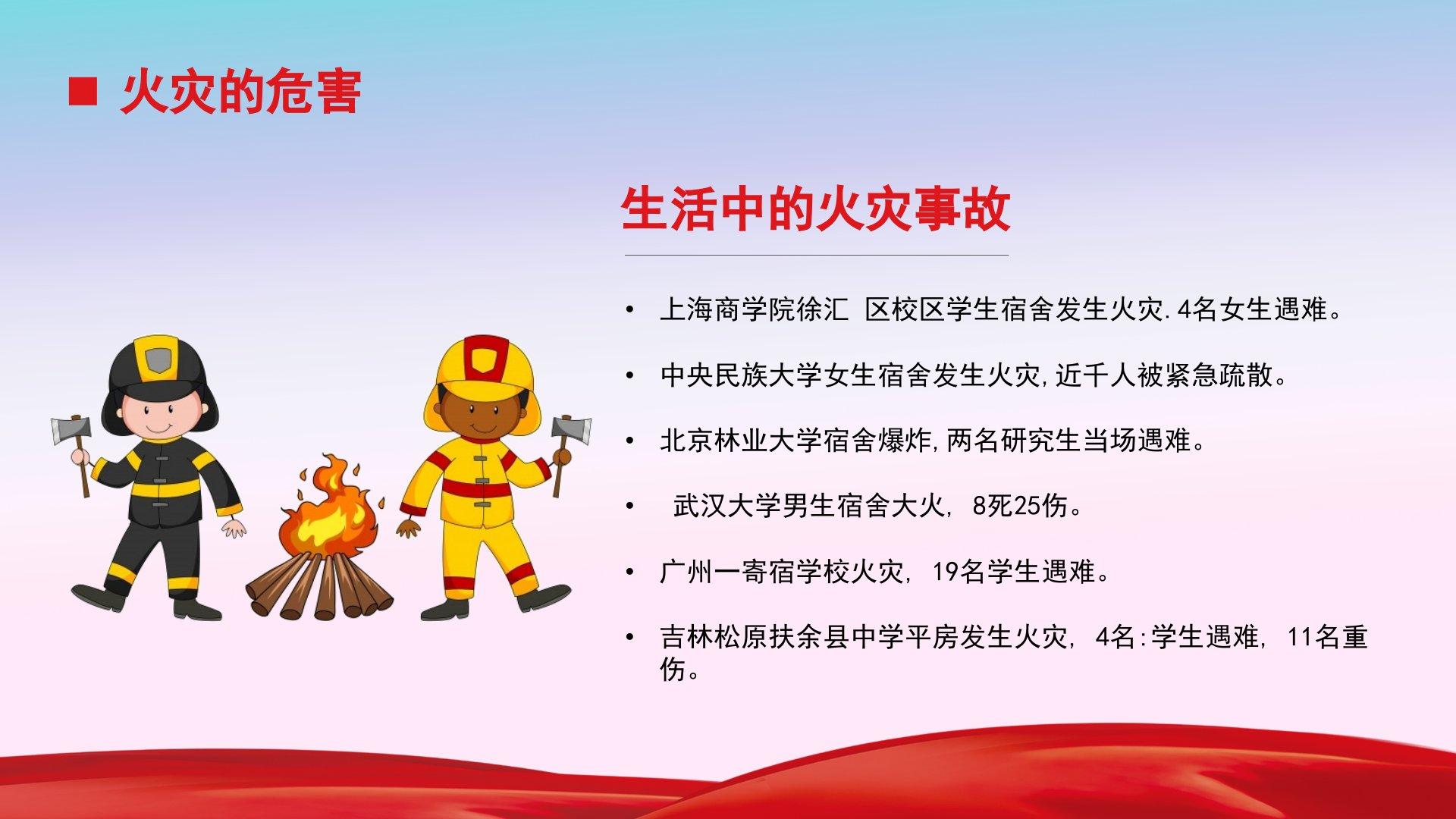 ■ 火灾的危害

生活中的火灾事故

• 上海商学院徐汇 区校区学生宿舍发生火灾.4名女生遇难。

• 中央民族大学女生宿舍发生火灾,近千人被紧急疏散。

• 北京林业大学宿舍爆炸,两名研究生当场遇难。

• 武汉大学男生宿舍大火，8死25伤。

• 广州一寄宿学校火灾，19名学生遇难。

• 吉林松原扶余县中学平房发生火灾，4名:学生遇难，11名重伤。